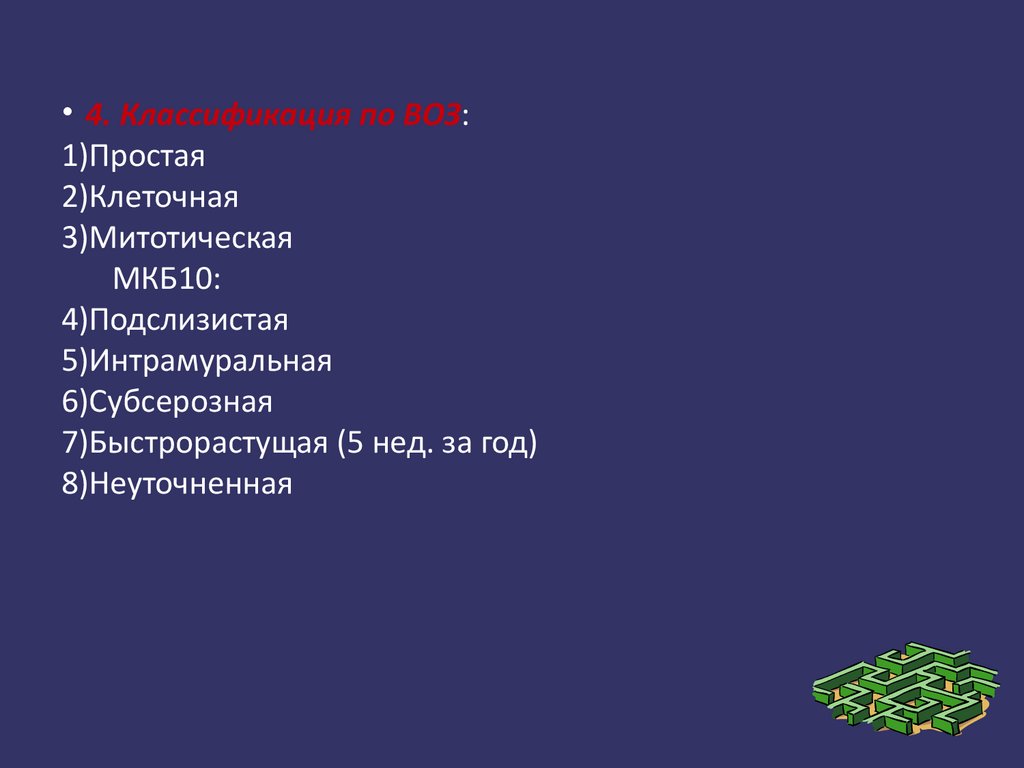 • 4. Классификация по ВОЗ:
1)Простая
2)Клеточная
3)Митотическая
МКБ10:
4)Подслизистая
5)Интрамуральная
6)Субсерозная
7)Быстрорастущая (5 нед. за год)
8)Неуточненная